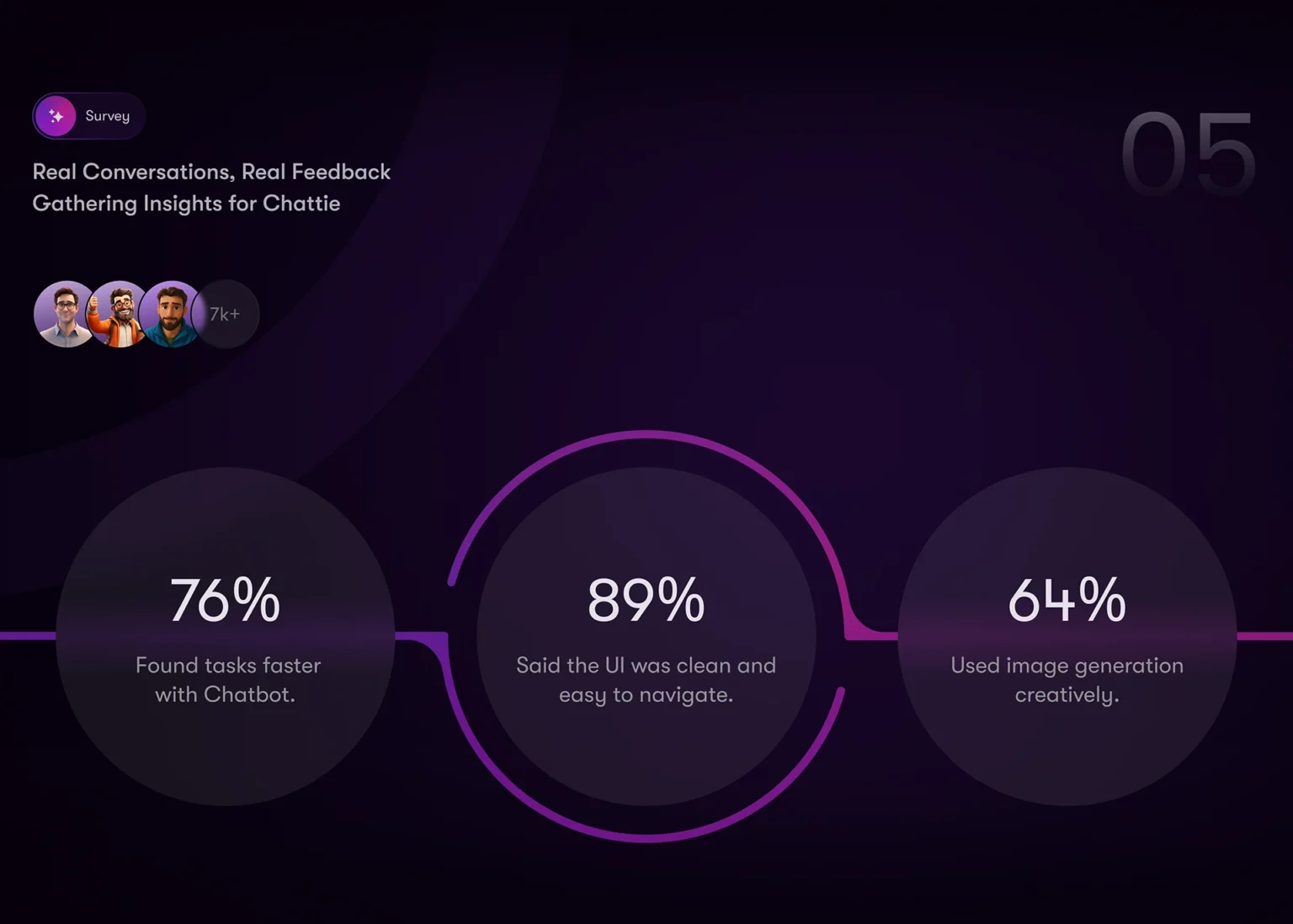 Survey

05

Real Conversations, Real Feedback
Gathering Insights for Chattie

7k+

76%
Found tasks faster with Chatbot.

89%
Said the UI was clean and easy to navigate.

64%
Used image generation creatively.